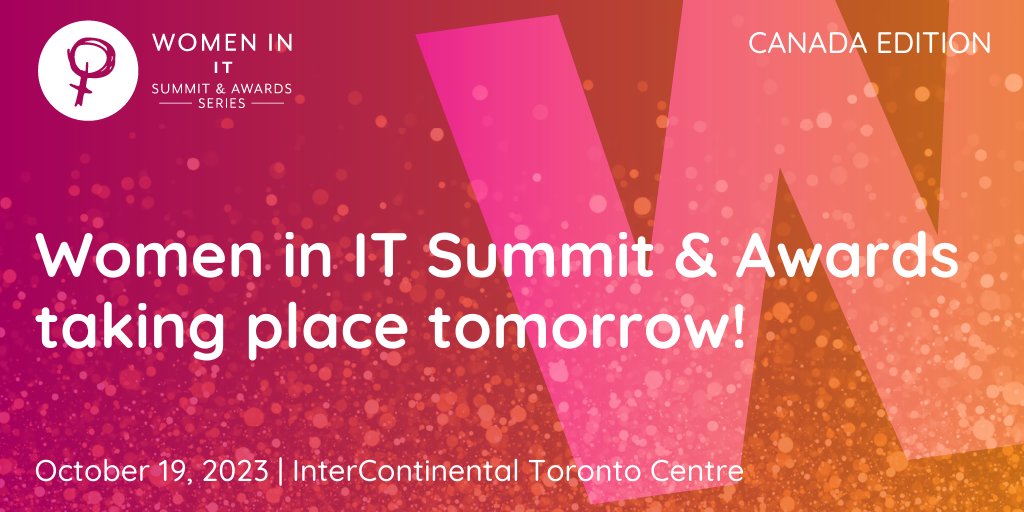 WOMEN IN
IT
SUMMIT & AWARDS
SERIES

CANADA EDITION

Women in IT Summit & Awards taking place tomorrow!

October 19, 2023 | InterContinental Toronto Centre